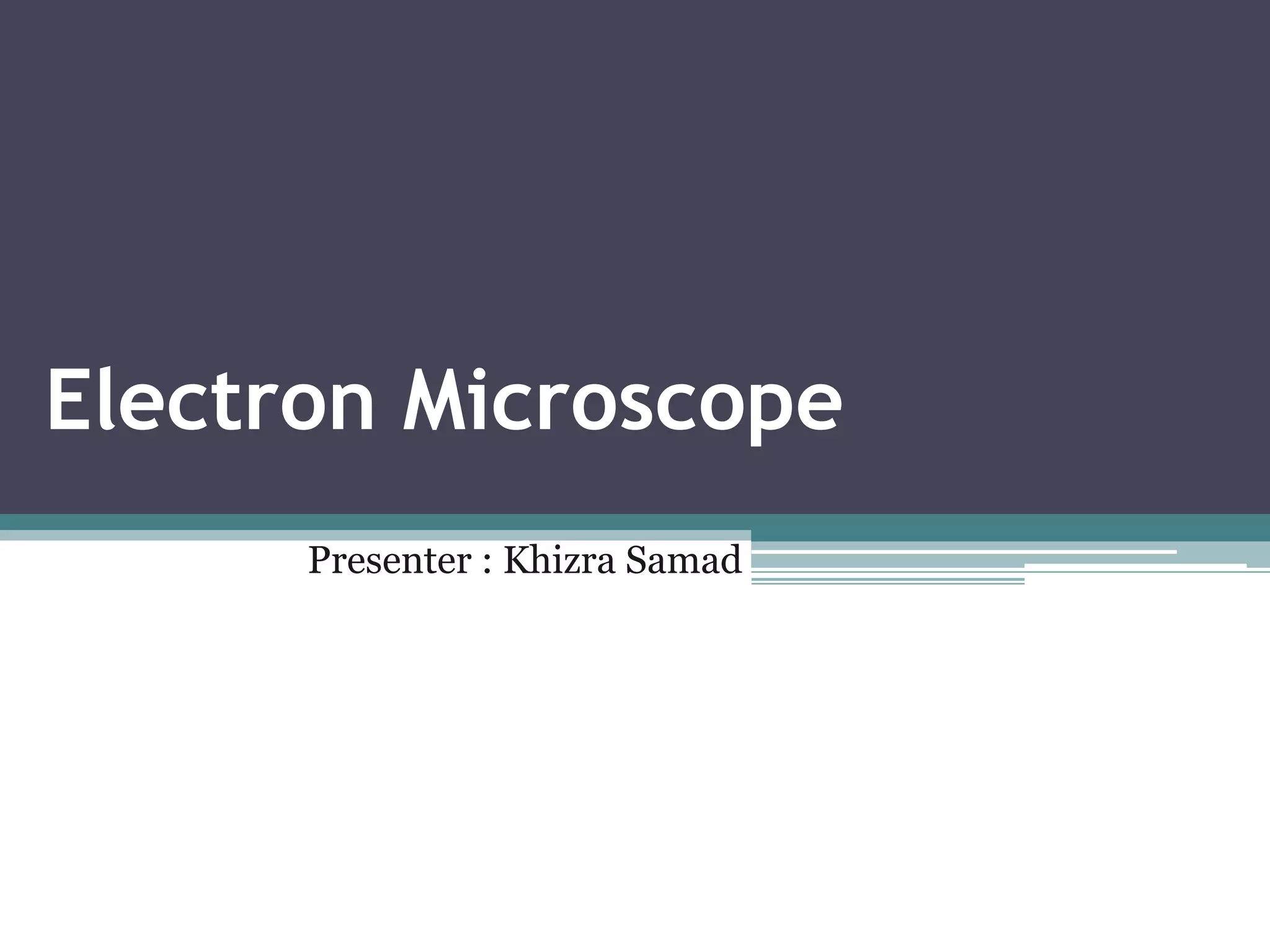 Electron Microscope

Presenter : Khizra Samad